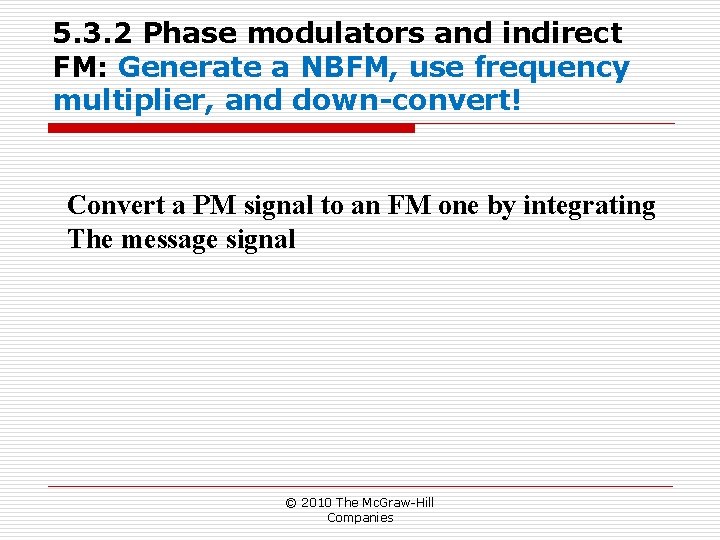 5.3.2 Phase modulators and indirect FM: Generate a NBFM, use frequency multiplier, and down-convert!

Convert a PM signal to an FM one by integrating The message signal

© 2010 The McGraw-Hill Companies